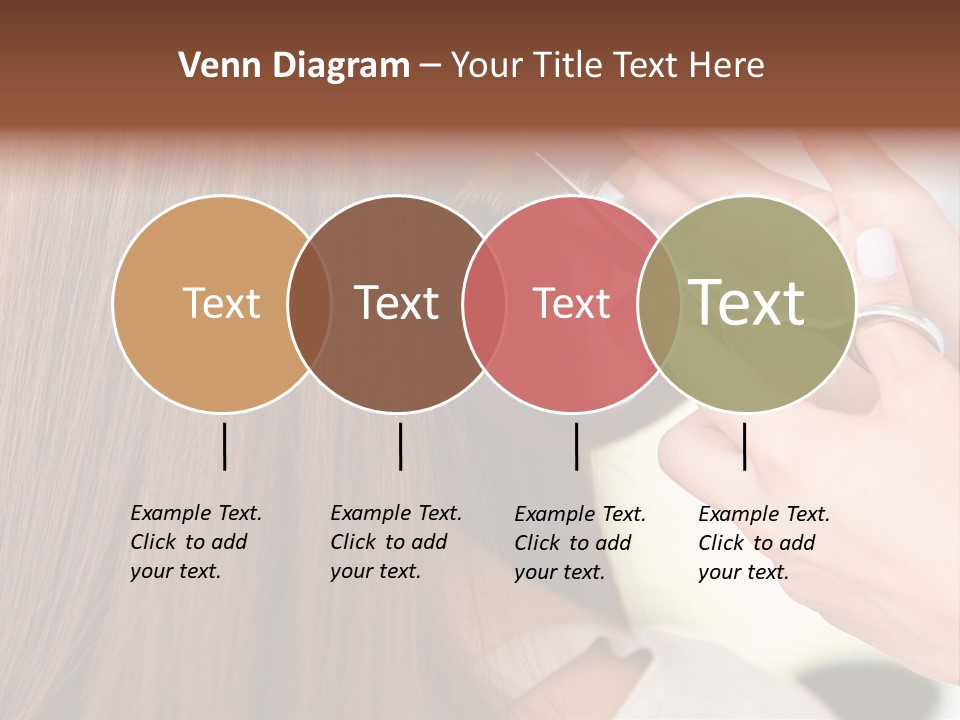 Venn Diagram – Your Title Text Here

Text

Text

Text

Text

Example Text. Click to add your text.

Example Text. Click to add your text.

Example Text. Click to add your text.

Example Text. Click to add your text.